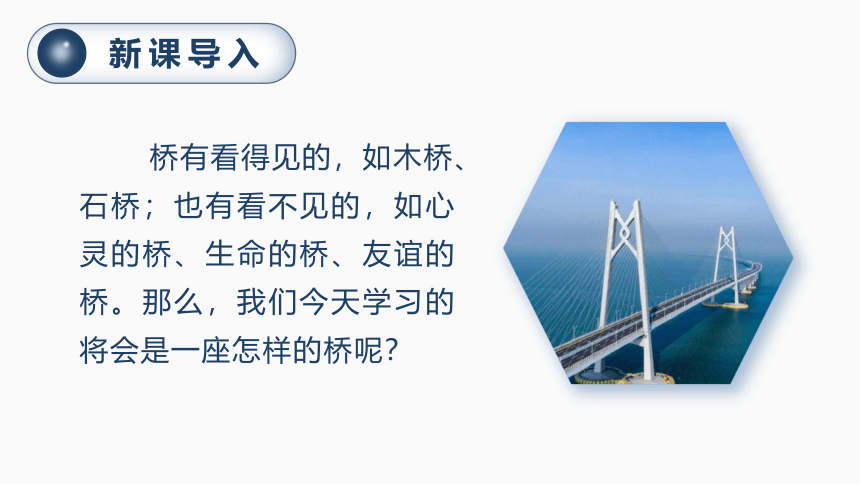 新课导入

桥有看得见的，如木桥、石桥；也有看不见的，如心灵的桥、生命的桥、友谊的桥。那么，我们今天学习的将会是一座怎样的桥呢？